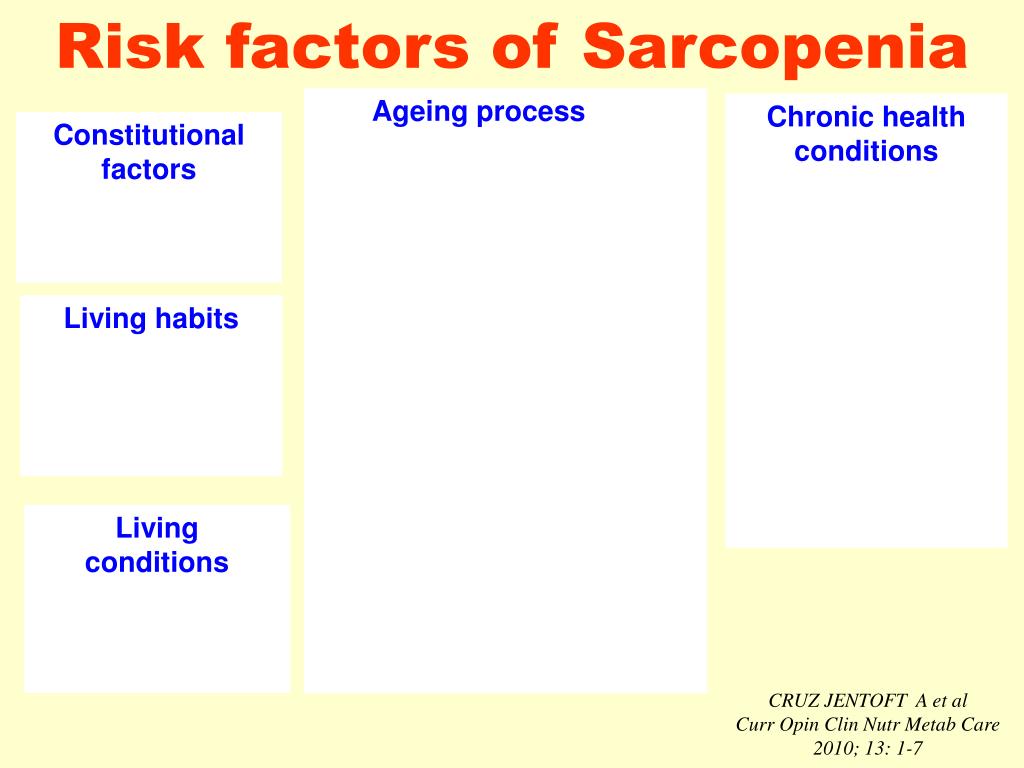 Risk factors of Sarcopenia

Constitutional factors

Living habits

Living conditions

Ageing process

Chronic health conditions

CRUZ JENTOFT A et al
Curr Opin Clin Nutr Metab Care
2010; 13: 1-7